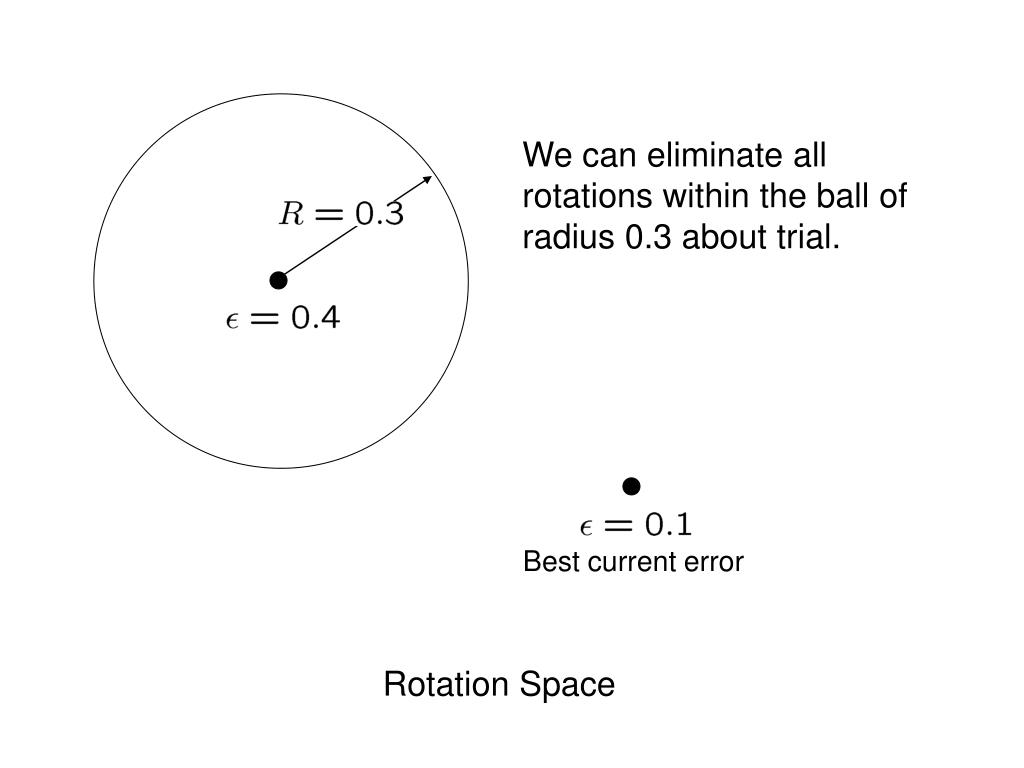 $R = 0.3$

$\epsilon = 0.4$

We can eliminate all rotations within the ball of radius 0.3 about trial.

$\epsilon = 0.1$
Best current error

Rotation Space